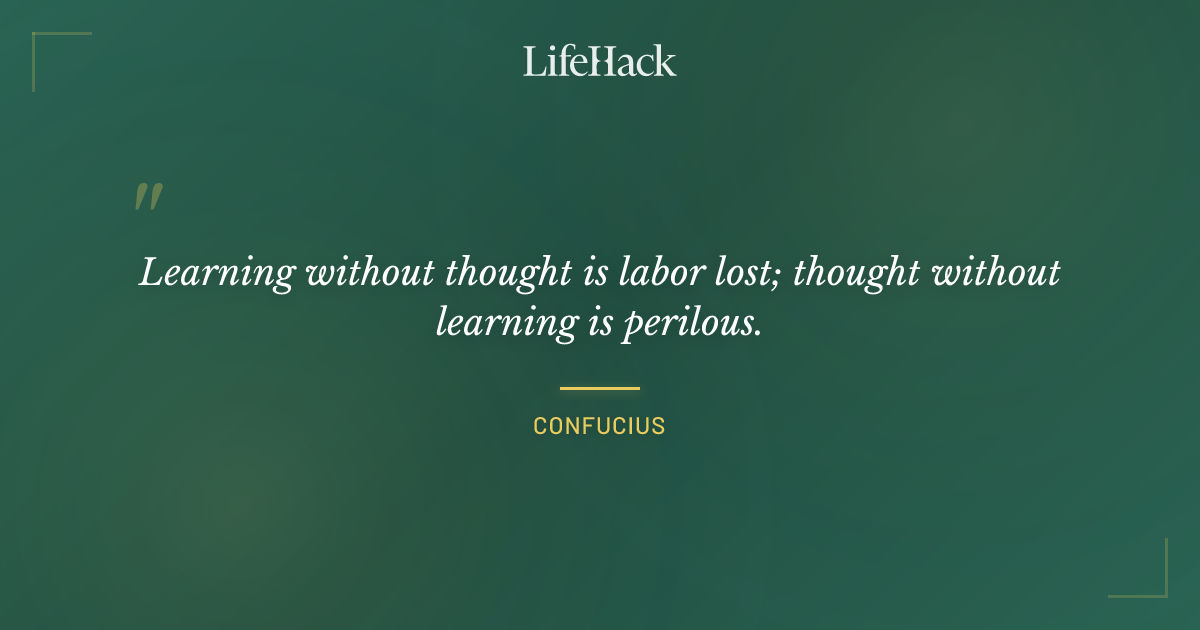 LifeHack

"

Learning without thought is labor lost; thought without learning is perilous.

CONFUCIUS